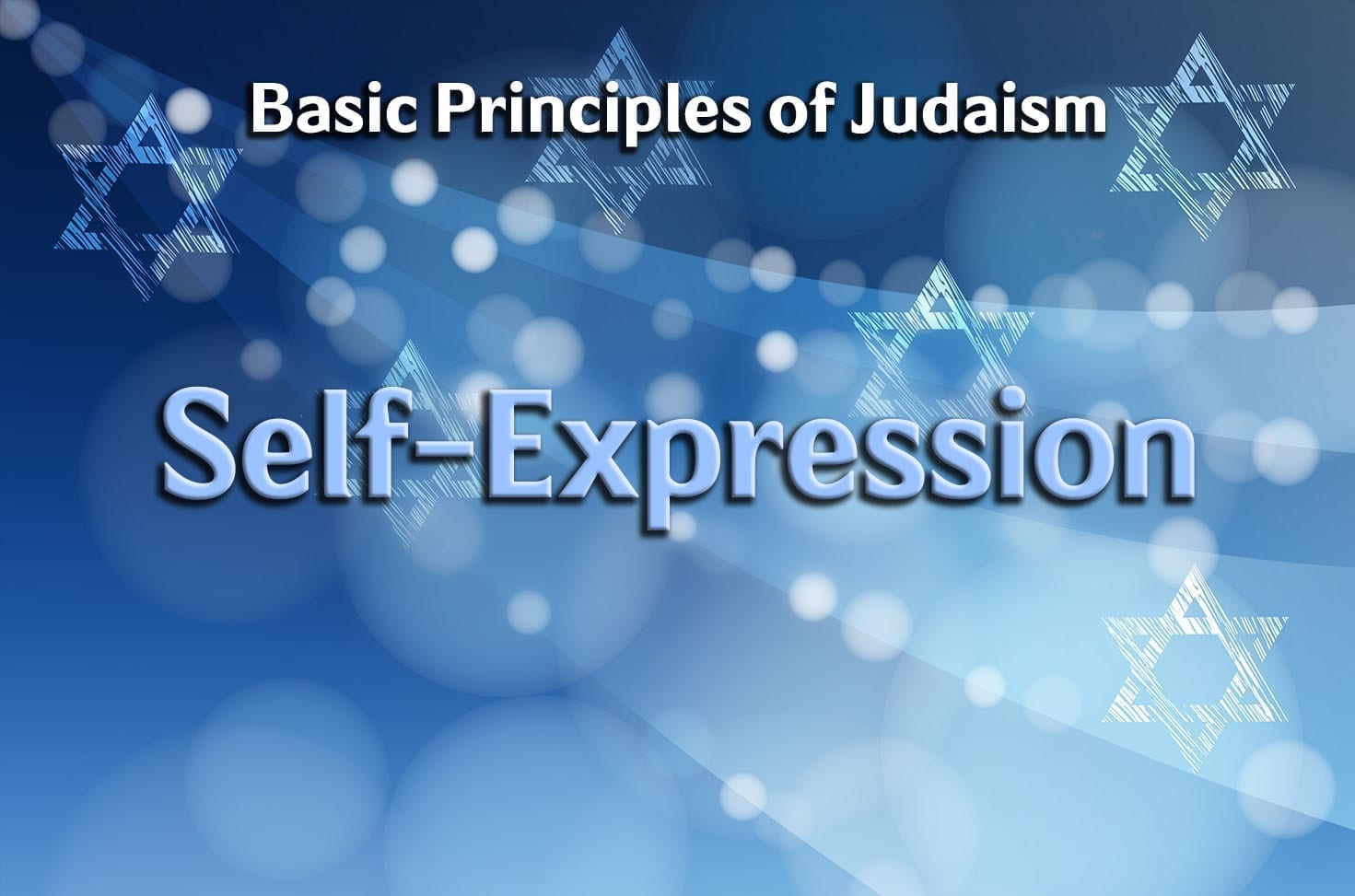 Basic Principles of Judaism

Self-Expression